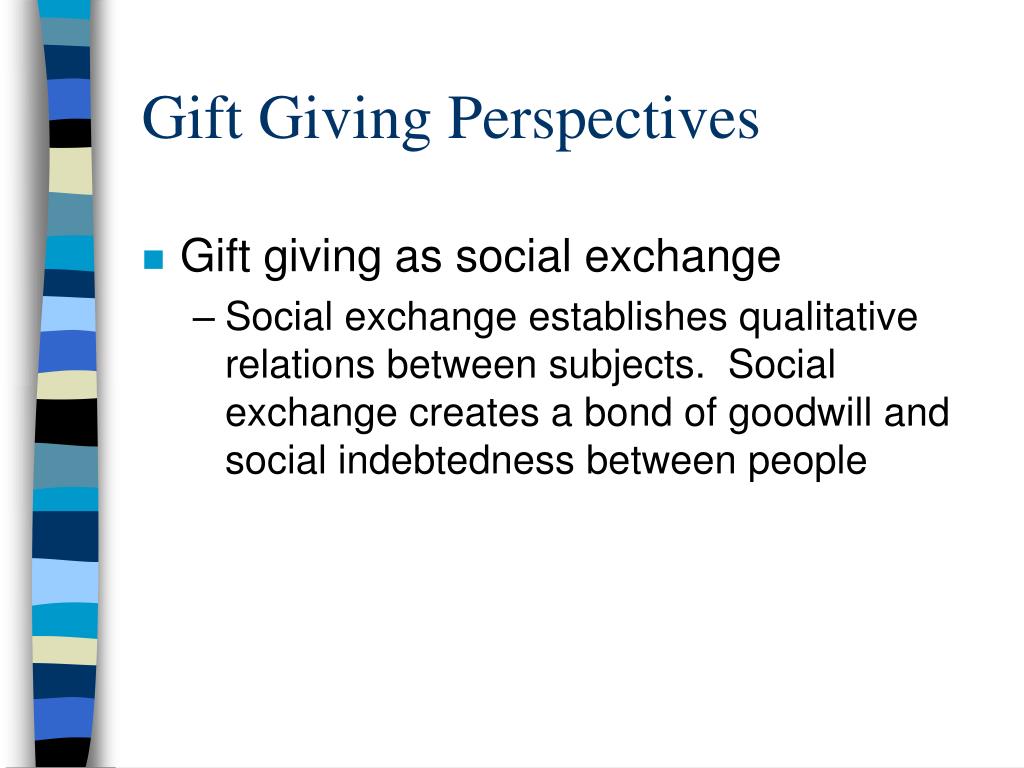 Gift Giving Perspectives

Gift giving as social exchange

– Social exchange establishes qualitative relations between subjects. Social exchange creates a bond of goodwill and social indebtedness between people